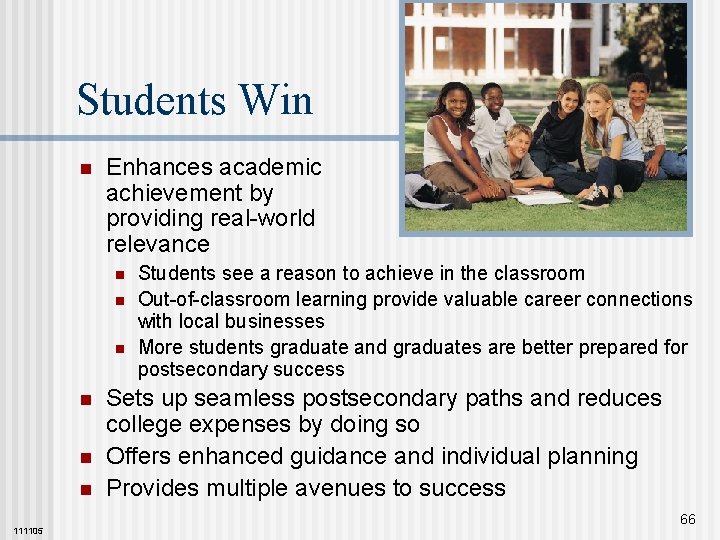 Students Win

- Enhances academic achievement by providing real-world relevance
  - Students see a reason to achieve in the classroom
  - Out-of-classroom learning provide valuable career connections with local businesses
  - More students graduate and graduates are better prepared for postsecondary success
- Sets up seamless postsecondary paths and reduces college expenses by doing so
- Offers enhanced guidance and individual planning
- Provides multiple avenues to success

111105

66